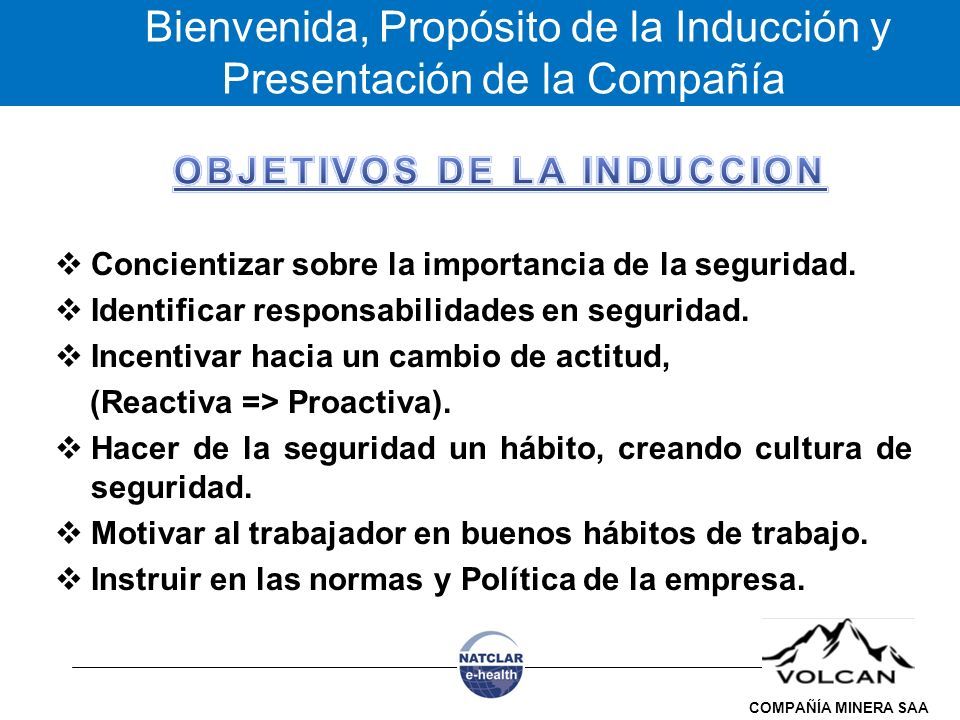 Bienvenida, Propósito de la Inducción y Presentación de la Compañía

OBJETIVOS DE LA INDUCCION

❖ Concientizar sobre la importancia de la seguridad.
❖ Identificar responsabilidades en seguridad.
❖ Incentivar hacia un cambio de actitud, (Reactiva => Proactiva).
❖ Hacer de la seguridad un hábito, creando cultura de seguridad.
❖ Motivar al trabajador en buenos hábitos de trabajo.
❖ Instruir en las normas y Política de la empresa.

NATCLAR e-health

VOLCAN
COMPAÑÍA MINERA SAA